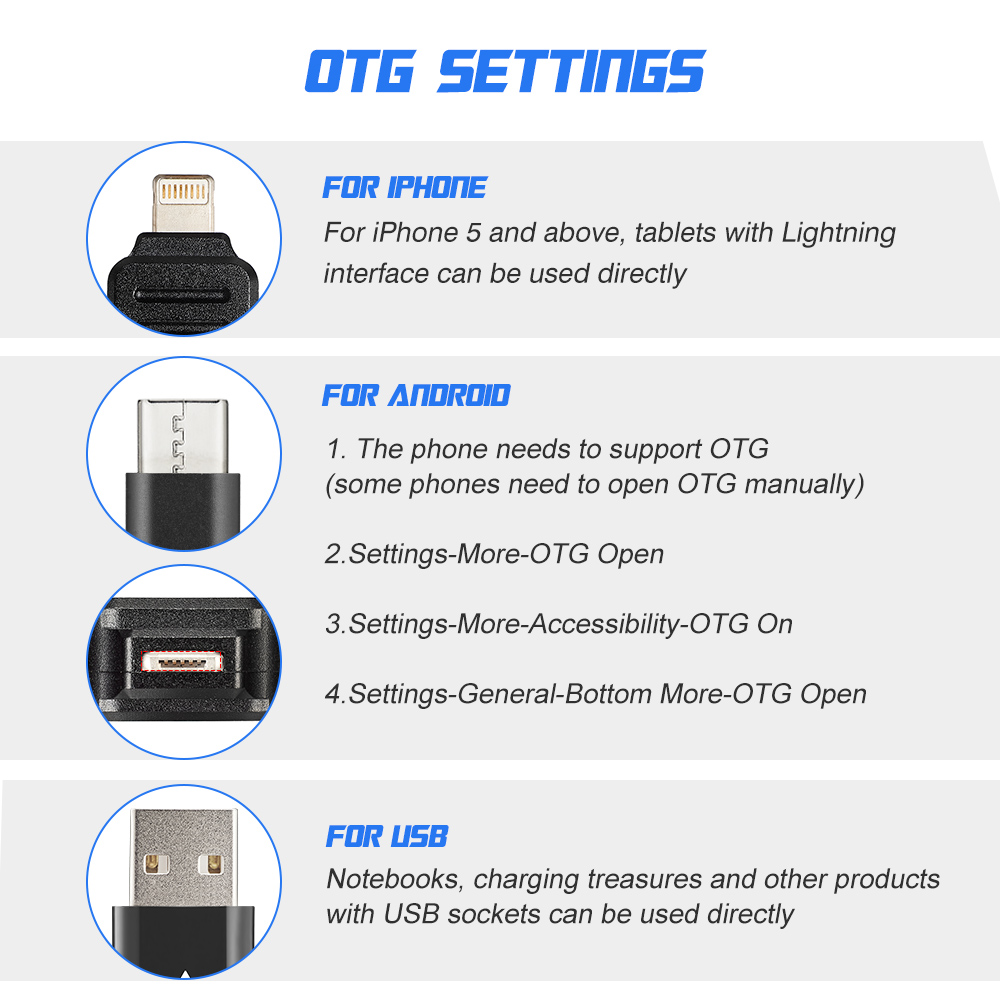 OTG SETTINGS

FOR IPHONE

For iPhone 5 and above, tablets with Lightning interface can be used directly

FOR ANDROID

1. The phone needs to support OTG (some phones need to open OTG manually)

2.Settings-More-OTG Open

3.Settings-More-Accessibility-OTG On

4.Settings-General-Bottom More-OTG Open

FOR USB

Notebooks, charging treasures and other products with USB sockets can be used directly